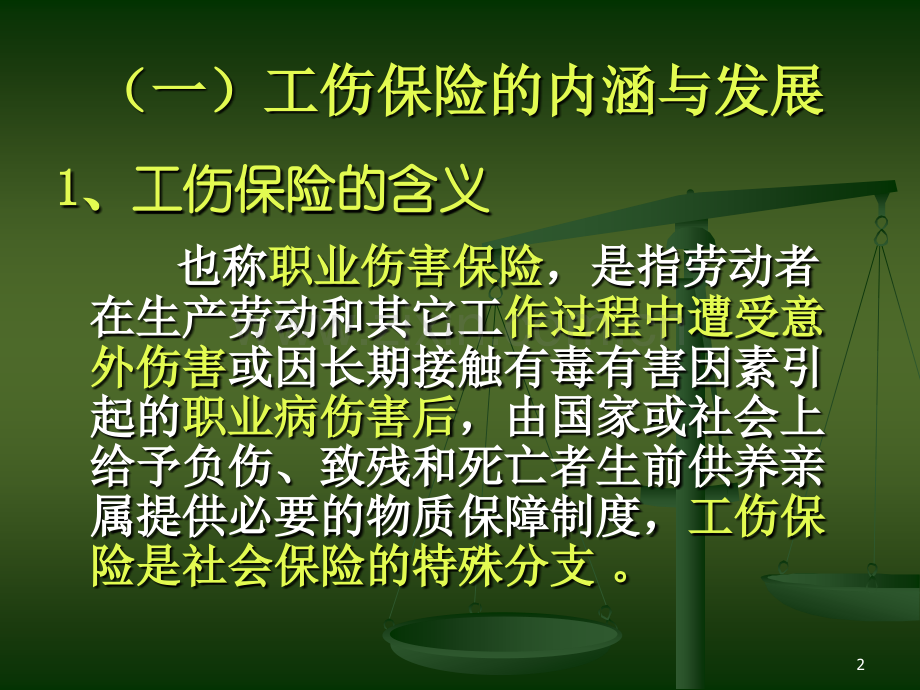 （一）工伤保险的内涵与发展

1、工伤保险的含义

也称职业伤害保险，是指劳动者在生产劳动和其它工作过程中遭受意外伤害或因长期接触有毒有害因素引起的职业病伤害后，由国家或社会上给予负伤、致残和死亡者生前供养亲属提供必要的物质保障制度，工伤保险是社会保险的特殊分支 。

2